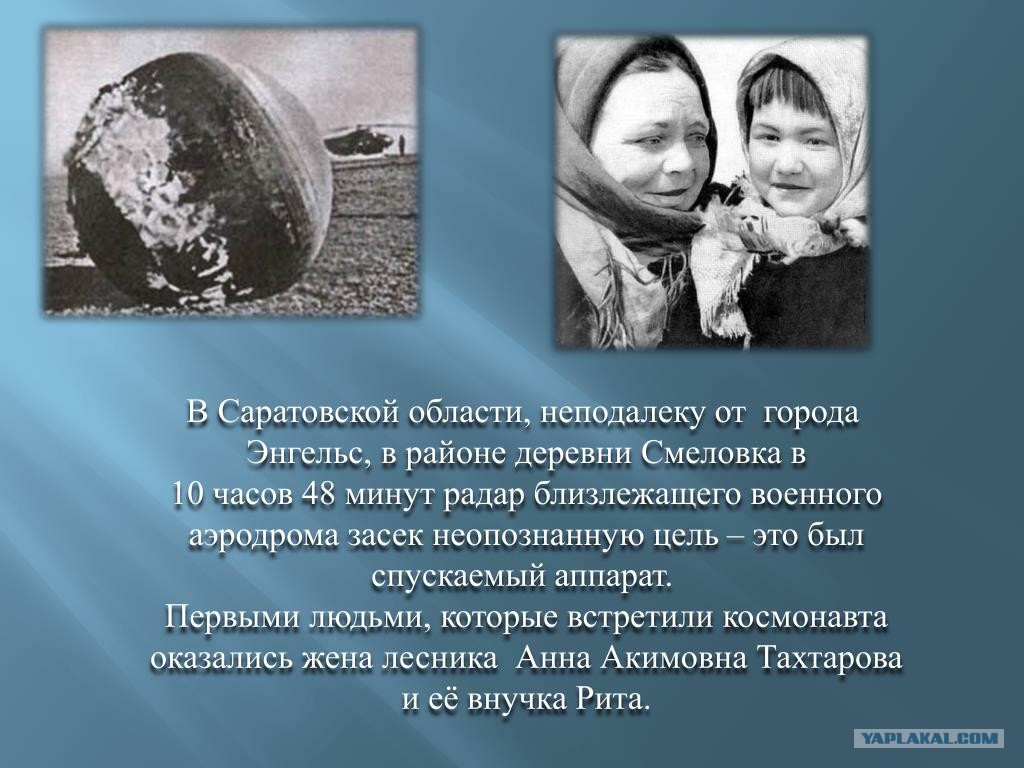 В Саратовской области, неподалеку от города Энгельс, в районе деревни Смеловка в 10 часов 48 минут радар близлежащего военного аэродрома засек неопознанную цель – это был спускаемый аппарат.
Первыми людьми, которые встретили космонавта оказались жена лесника Анна Акимовна Тахтарова и её внучка Рита.

YAPLAKAL.COM